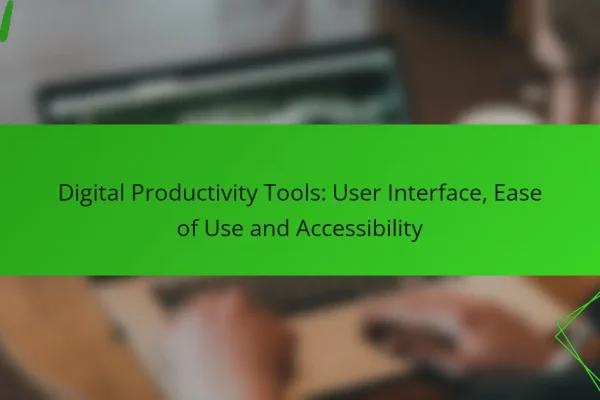 Digital Productivity Tools: User Interface, Ease of Use and Accessibility